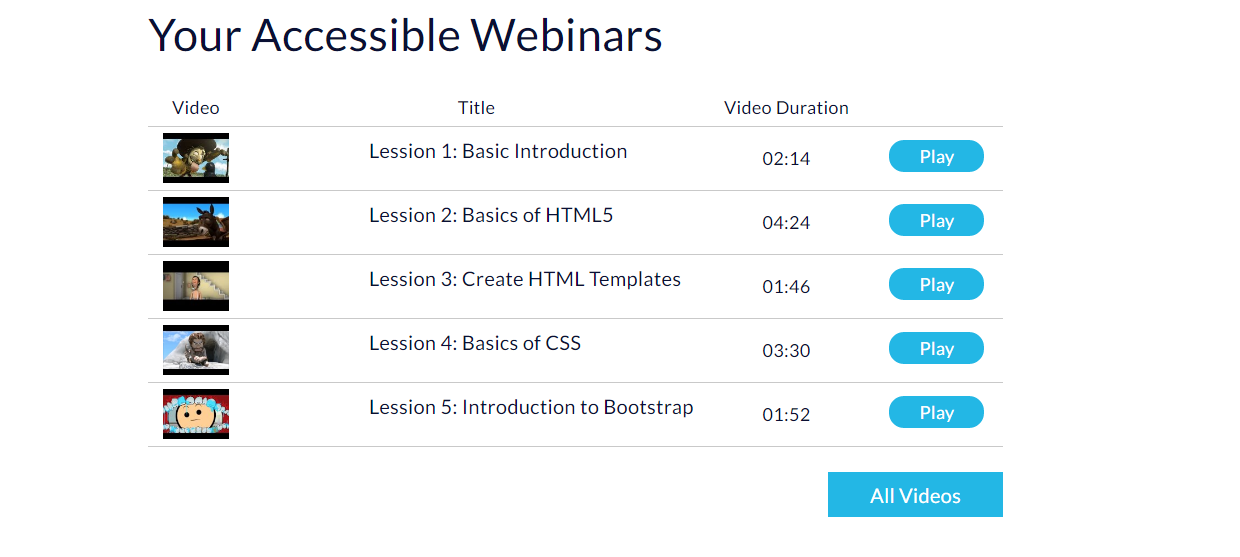 Your Accessible Webinars

| Video | Title | Video Duration | |
|---|---|---|---|
| | Lession 1: Basic Introduction | 02:14 | Play |
| | Lession 2: Basics of HTML5 | 04:24 | Play |
| | Lession 3: Create HTML Templates | 01:46 | Play |
| | Lession 4: Basics of CSS | 03:30 | Play |
| | Lession 5: Introduction to Bootstrap | 01:52 | Play |

All Videos